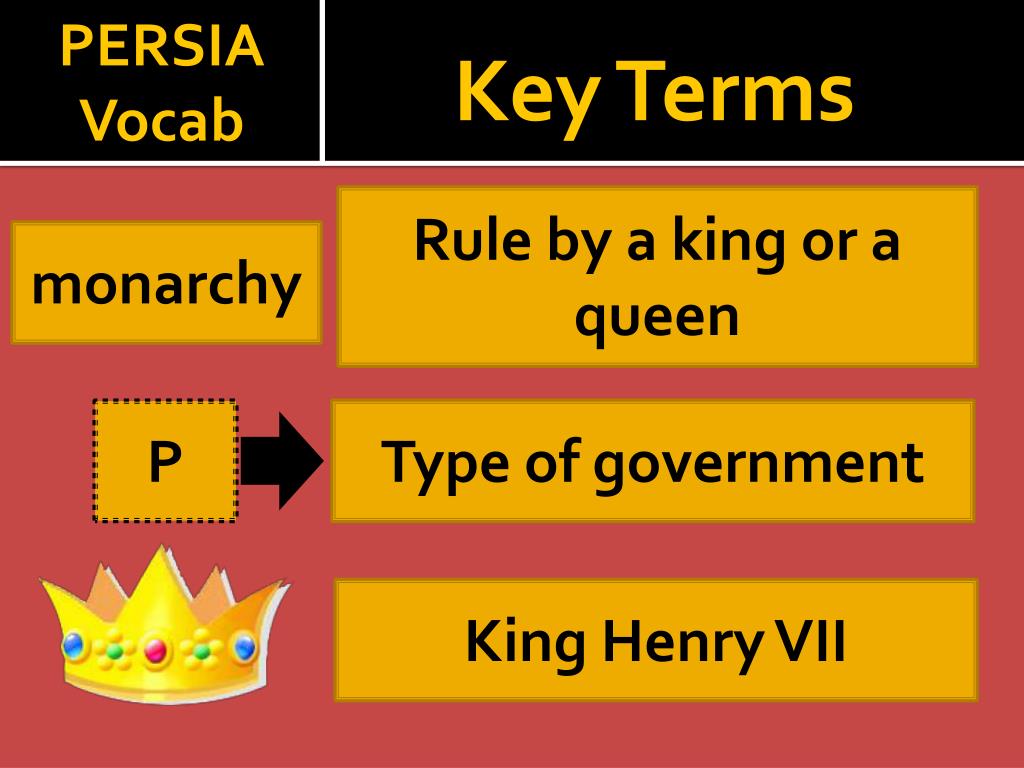 PERSIA Vocab

Key Terms

monarchy

Rule by a king or a queen

P

Type of government

King Henry VII